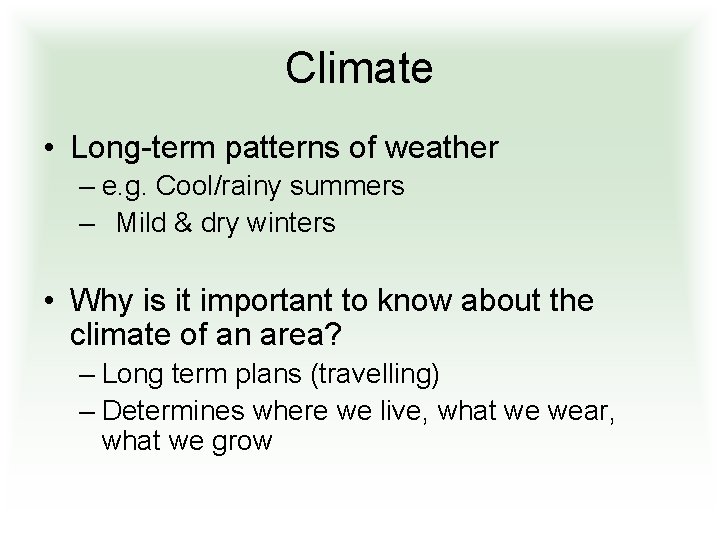 Climate

• Long-term patterns of weather
– e.g. Cool/rainy summers
– Mild & dry winters

• Why is it important to know about the climate of an area?
– Long term plans (travelling)
– Determines where we live, what we wear, what we grow